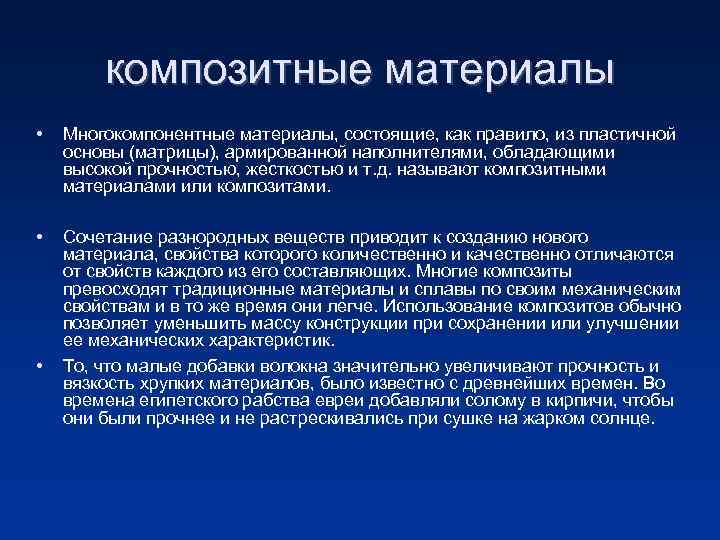 композитные материалы

• Многокомпонентные материалы, состоящие, как правило, из пластичной основы (матрицы), армированной наполнителями, обладающими высокой прочностью, жесткостью и т.д. называют композитными материалами или композитами.

• Сочетание разнородных веществ приводит к созданию нового материала, свойства которого количественно и качественно отличаются от свойств каждого из его составляющих. Многие композиты превосходят традиционные материалы и сплавы по своим механическим свойствам и в то же время они легче. Использование композитов обычно позволяет уменьшить массу конструкции при сохранении или улучшении ее механических характеристик.

• То, что малые добавки волокна значительно увеличивают прочность и вязкость хрупких материалов, было известно с древнейших времен. Во времена египетского рабства евреи добавляли солому в кирпичи, чтобы они были прочнее и не растрескивались при сушке на жарком солнце.